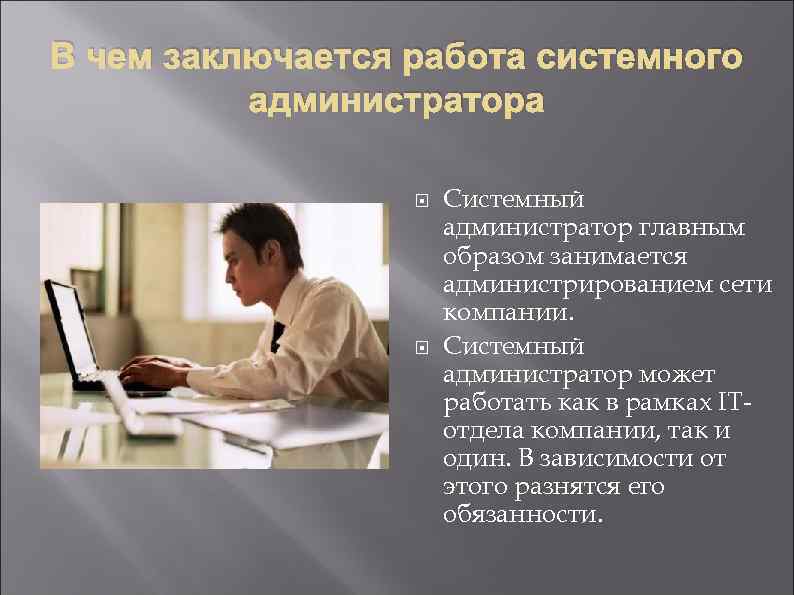 В чем заключается работа системного администратора

Системный администратор главным образом занимается администрированием сети компании.

Системный администратор может работать как в рамках IT-отдела компании, так и один. В зависимости от этого разнятся его обязанности.